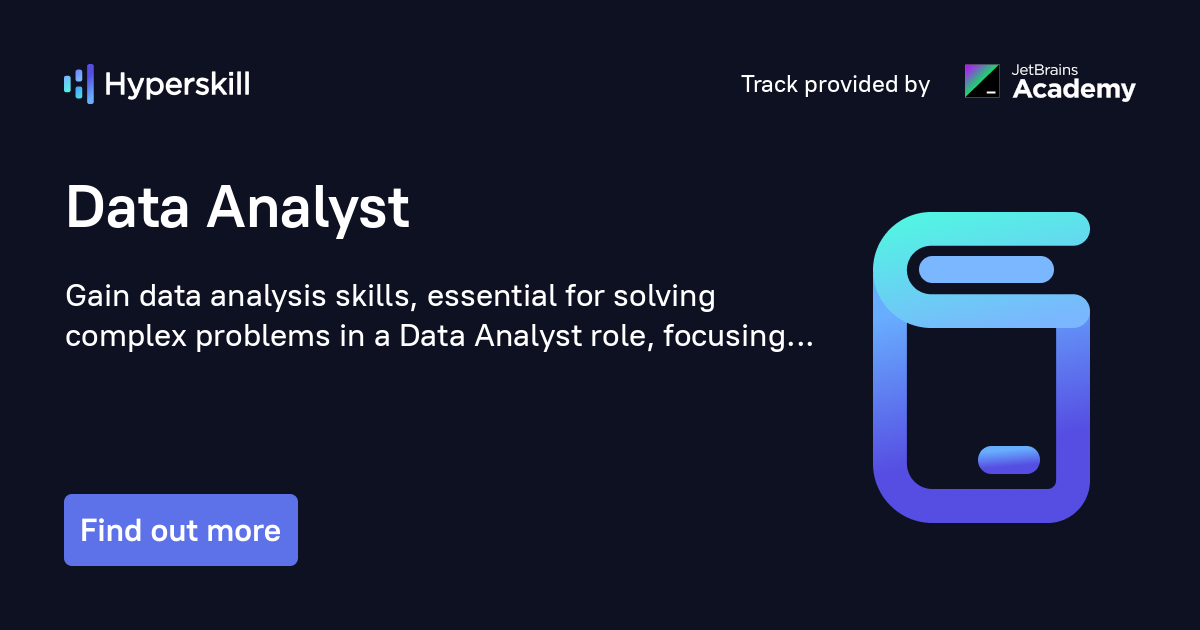 Hyperskill

Track provided by JetBrains Academy

Data Analyst

Gain data analysis skills, essential for solving complex problems in a Data Analyst role, focusing...

Find out more